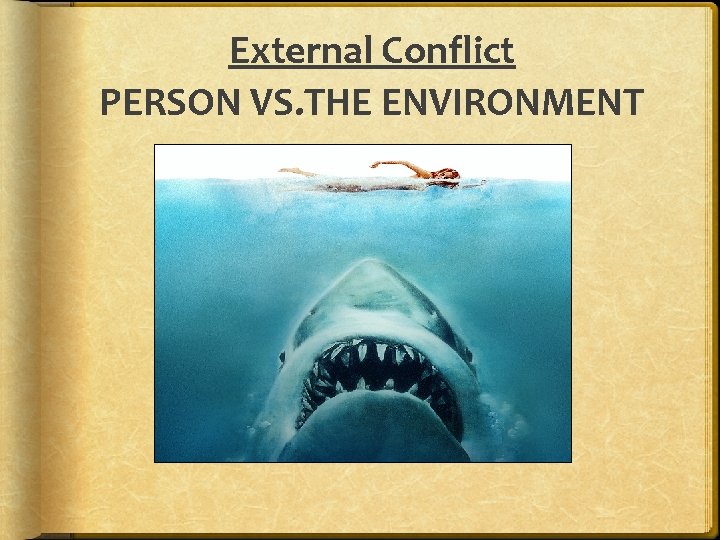 External Conflict

PERSON VS.THE ENVIRONMENT